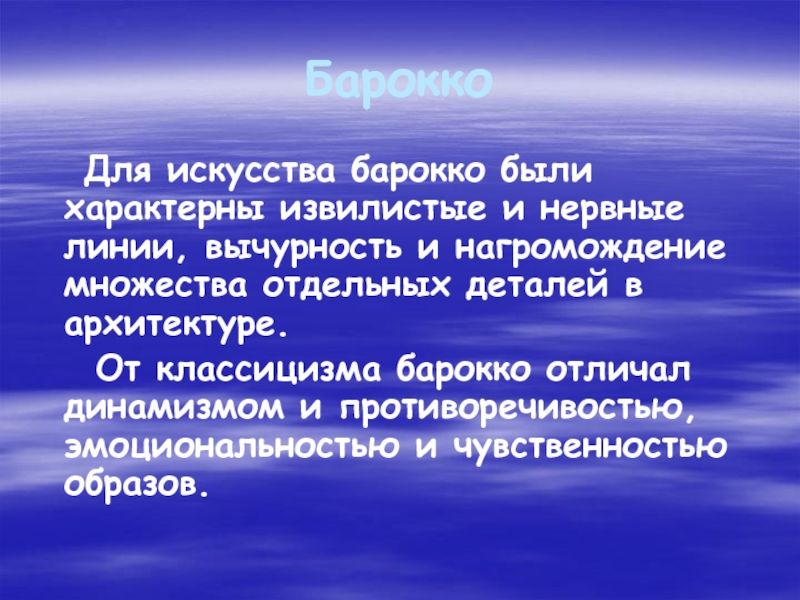 Барокко

Для искусства барокко были характерны извилистые и нервные линии, вычурность и нагромождение множества отдельных деталей в архитектуре.

От классицизма барокко отличал динамизмом и противоречивостью, эмоциональностью и чувственностью образов.